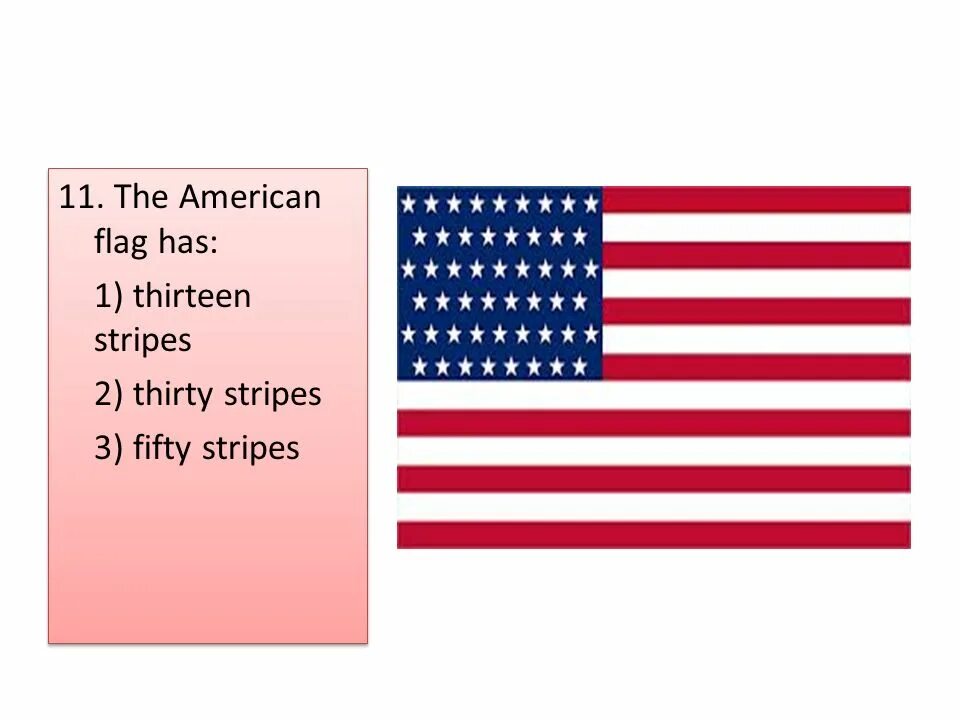 11. The American flag has:

1) thirteen stripes

2) thirty stripes

3) fifty stripes